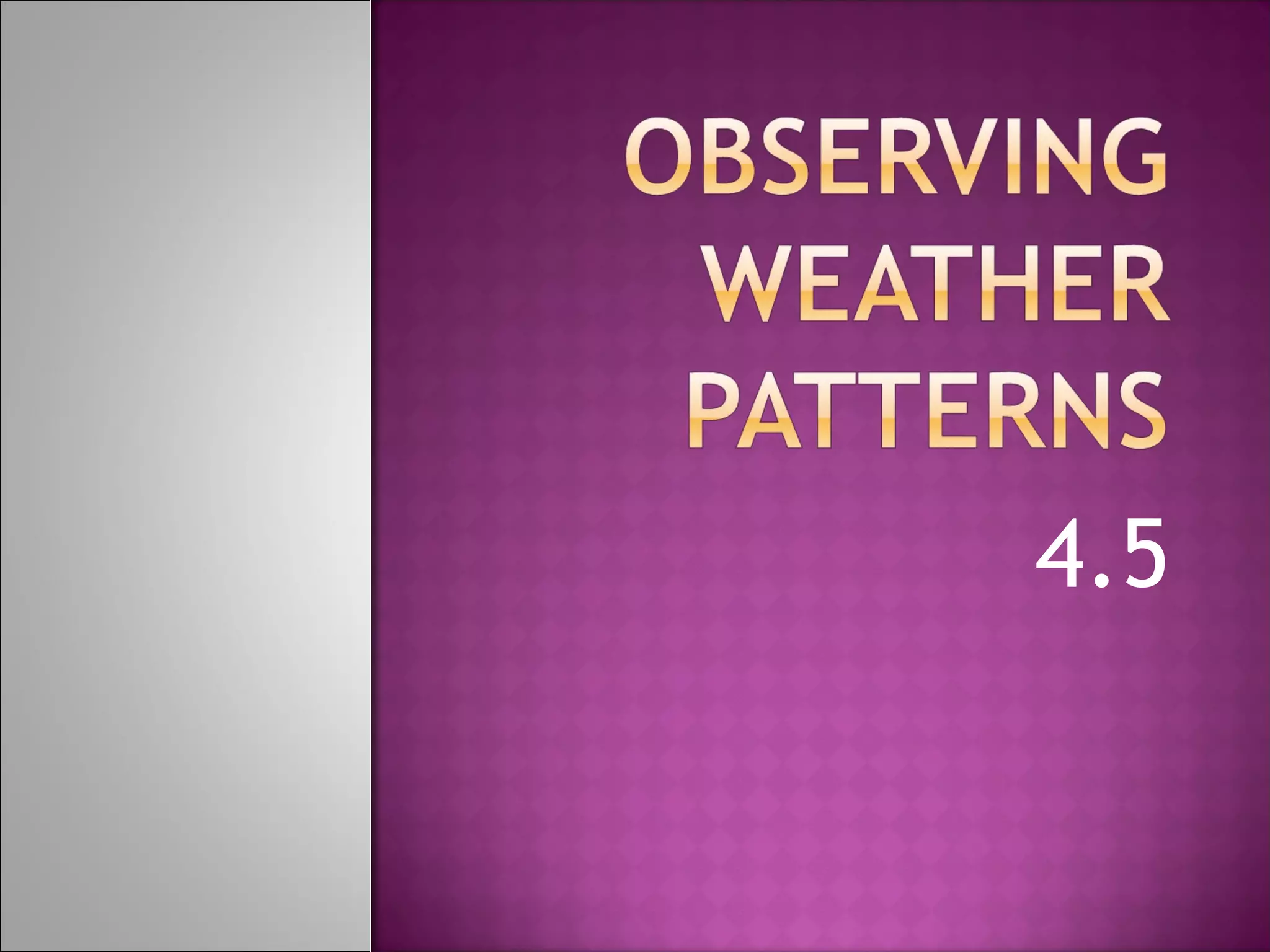 OBSERVING WEATHER PATTERNS

4.5